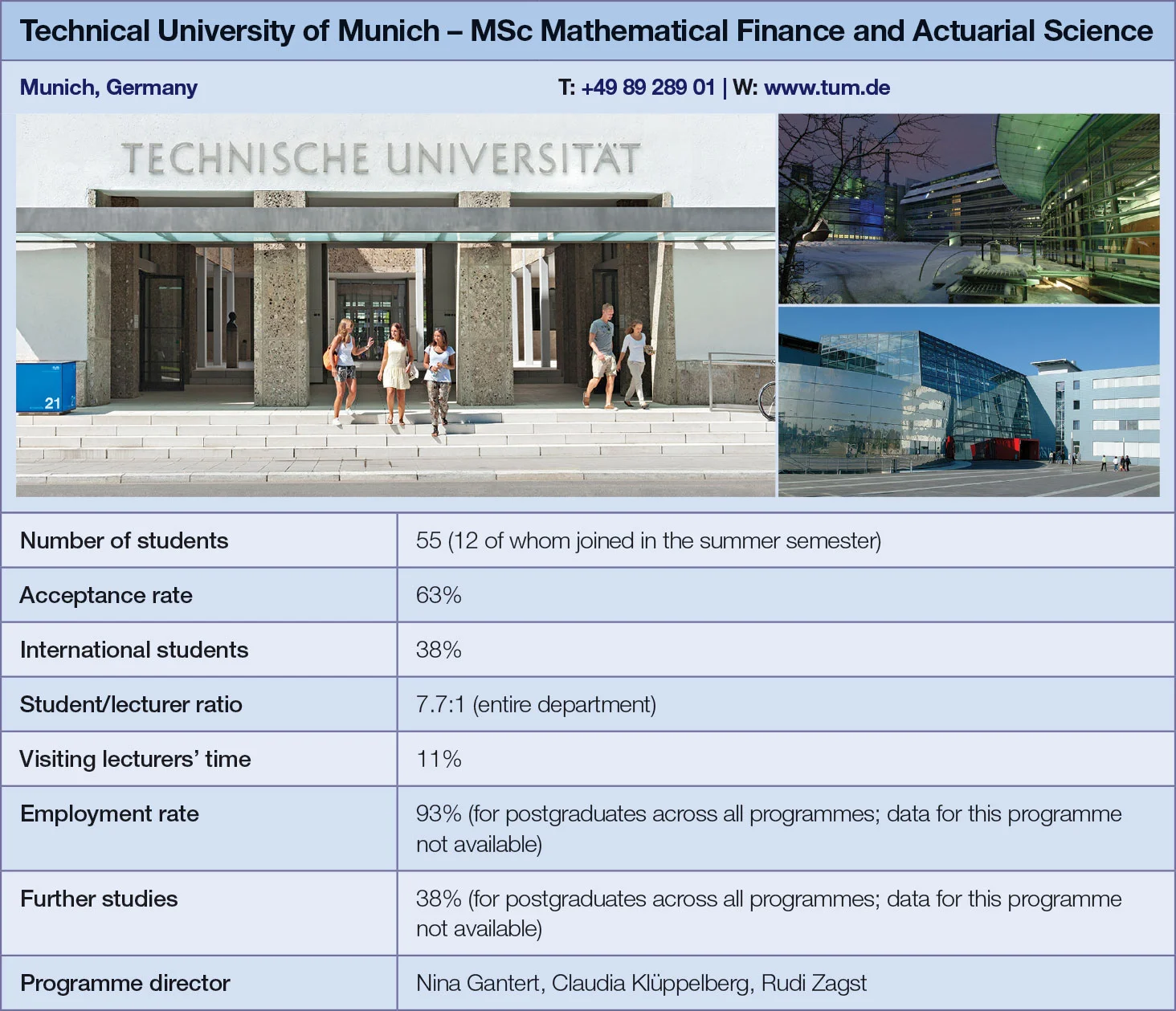 Technical University of Munich – MSc Mathematical Finance and Actuarial Science

Munich, Germany

T: +49 89 289 01 | W: www.tum.de

TECHNISCHE UNIVERSITÄT

21

| Number of students | 55 (12 of whom joined in the summer semester) |
|---|---|
| Acceptance rate | 63% |
| International students | 38% |
| Student/lecturer ratio | 7.7:1 (entire department) |
| Visiting lecturers' time | 11% |
| Employment rate | 93% (for postgraduates across all programmes; data for this programme not available) |
| Further studies | 38% (for postgraduates across all programmes; data for this programme not available) |
| Programme director | Nina Gantert, Claudia Klüppelberg, Rudi Zagst |